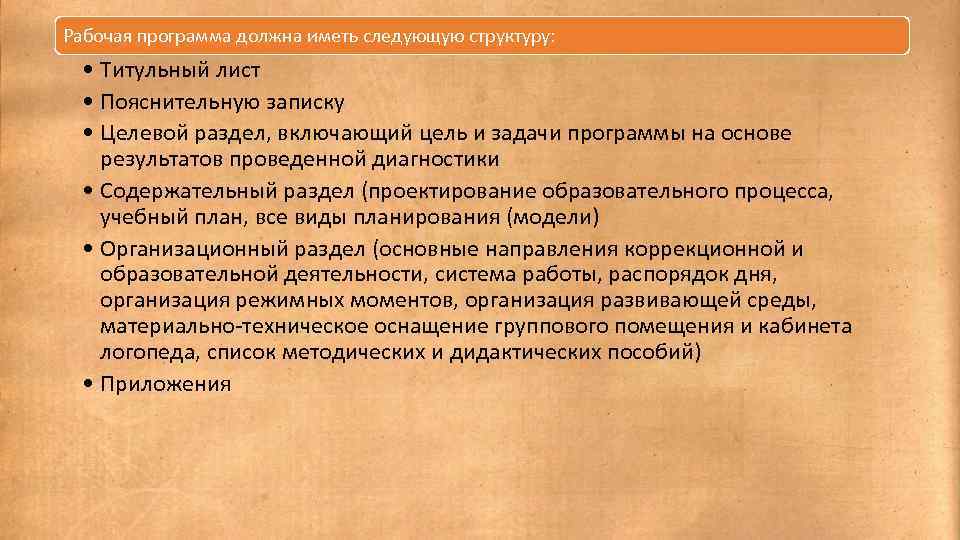 Рабочая программа должна иметь следующую структуру:

• Титульный лист
• Пояснительную записку
• Целевой раздел, включающий цель и задачи программы на основе результатов проведенной диагностики
• Содержательный раздел (проектирование образовательного процесса, учебный план, все виды планирования (модели)
• Организационный раздел (основные направления коррекционной и образовательной деятельности, система работы, распорядок дня, организация режимных моментов, организация развивающей среды, материально-техническое оснащение группового помещения и кабинета логопеда, список методических и дидактических пособий)
• Приложения